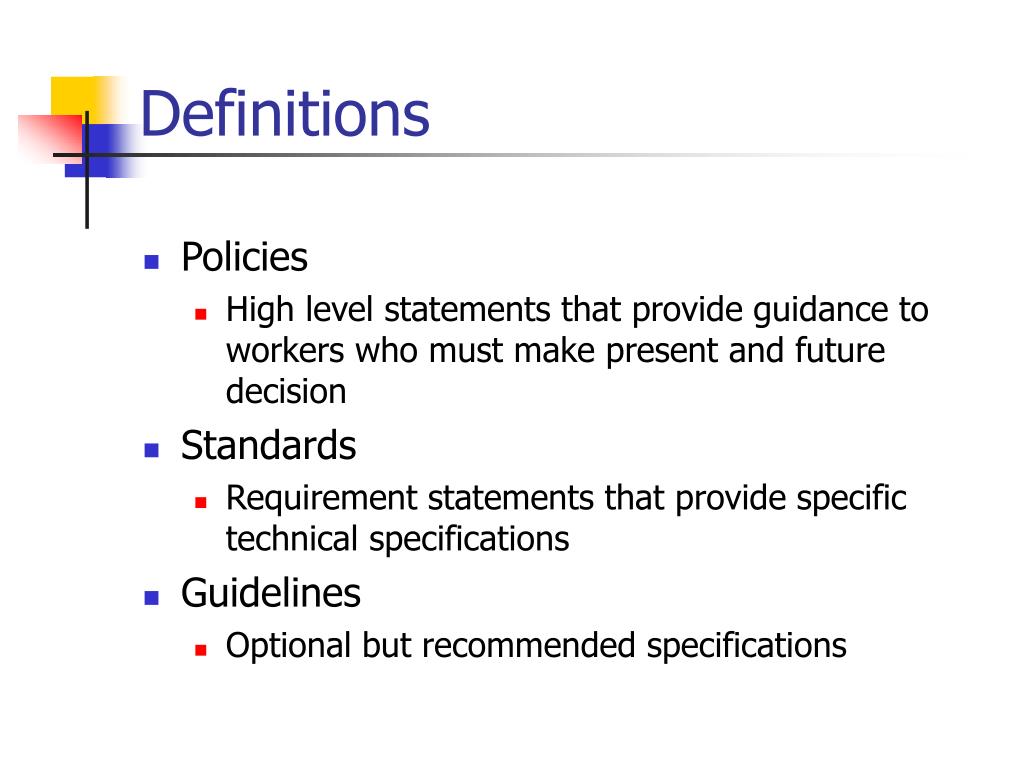 Definitions

- Policies
  - High level statements that provide guidance to workers who must make present and future decision
- Standards
  - Requirement statements that provide specific technical specifications
- Guidelines
  - Optional but recommended specifications